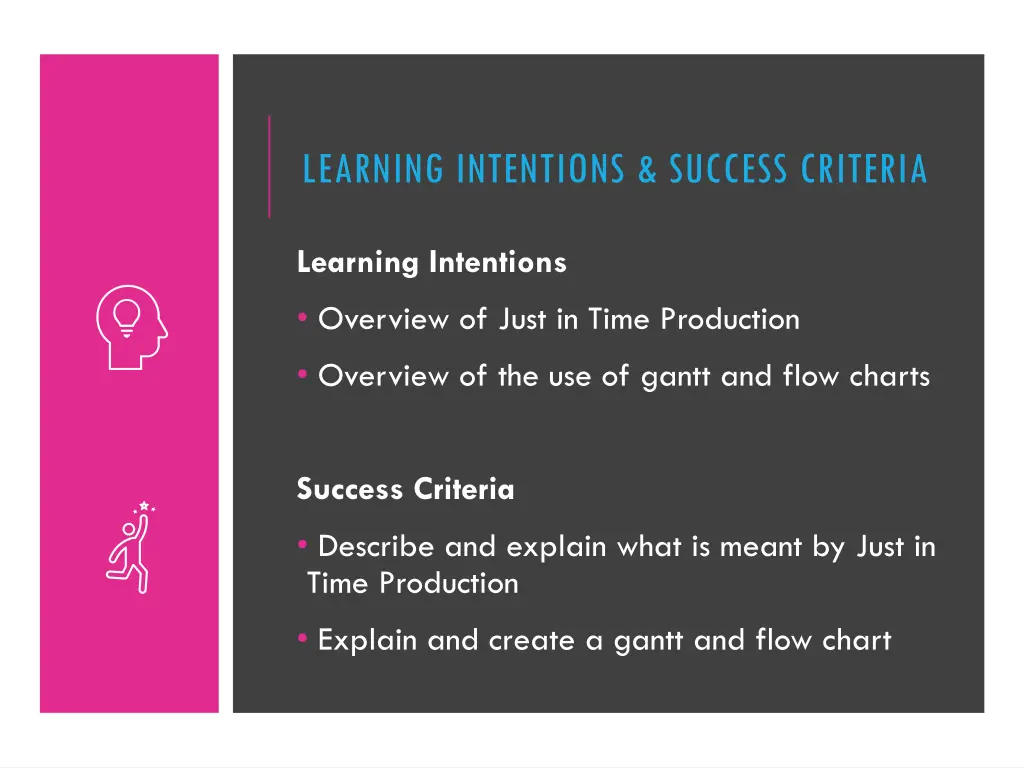 LEARNING INTENTIONS & SUCCESS CRITERIA

Learning Intentions

• Overview of Just in Time Production

• Overview of the use of gantt and flow charts

Success Criteria

• Describe and explain what is meant by Just in Time Production

• Explain and create a gantt and flow chart